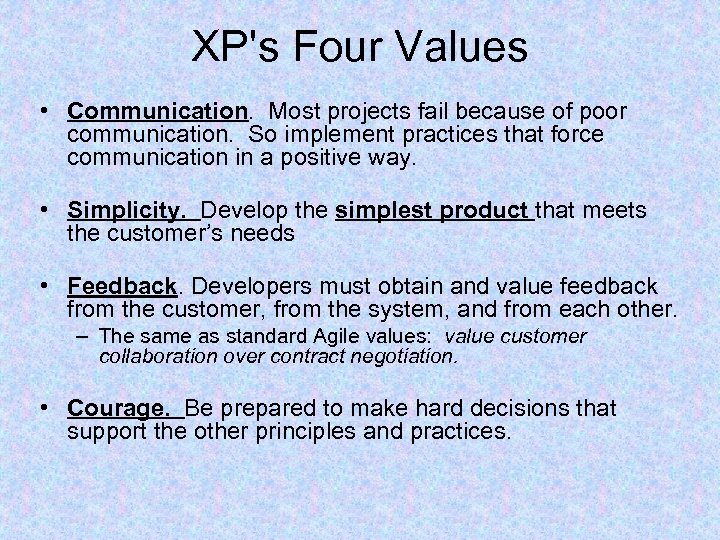 XP's Four Values

• Communication. Most projects fail because of poor communication. So implement practices that force communication in a positive way.

• Simplicity. Develop the simplest product that meets the customer's needs

• Feedback. Developers must obtain and value feedback from the customer, from the system, and from each other.
– The same as standard Agile values: value customer collaboration over contract negotiation.

• Courage. Be prepared to make hard decisions that support the other principles and practices.